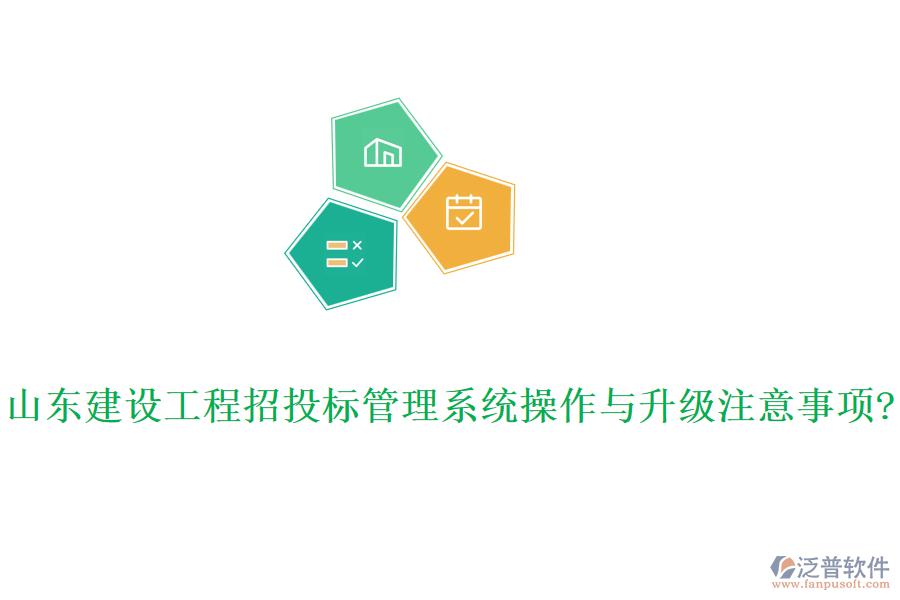 山东建设工程招投标管理系统操作与升级注意事项?

泛普软件
www.fanpusoft.com